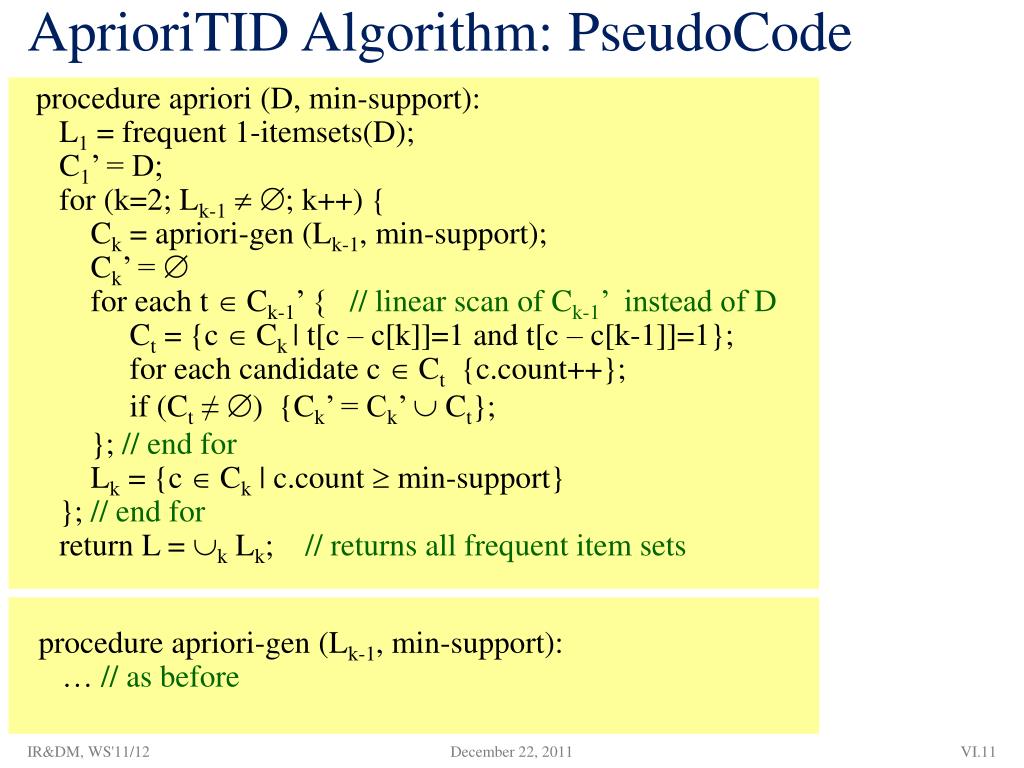 AprioriTID Algorithm: PseudoCode

procedure apriori (D, min-support):
$L_1$ = frequent 1-itemsets(D);
$C_1$' = D;
for (k=2; $L_{k-1} \neq \emptyset$; k++) {
$C_k$ = apriori-gen ($L_{k-1}$, min-support);
$C_k$' = $\emptyset$
for each t $\in$ $C_{k-1}$' { // linear scan of $C_{k-1}$' instead of D
$C_t$ = {c $\in$ $C_k$ | t[c – c[k]]=1 and t[c – c[k-1]]=1};
for each candidate c $\in$ $C_t$ {c.count++};
if ($C_t \neq \emptyset$) {$C_k$' = $C_k$' $\cup$ $C_t$};
}; // end for
$L_k$ = {c $\in$ $C_k$ | c.count $\geq$ min-support}
}; // end for
return L = $\cup_k$ $L_k$; // returns all frequent item sets

procedure apriori-gen ($L_{k-1}$, min-support):
… // as before

IR&DM, WS'11/12

December 22, 2011

VI.11